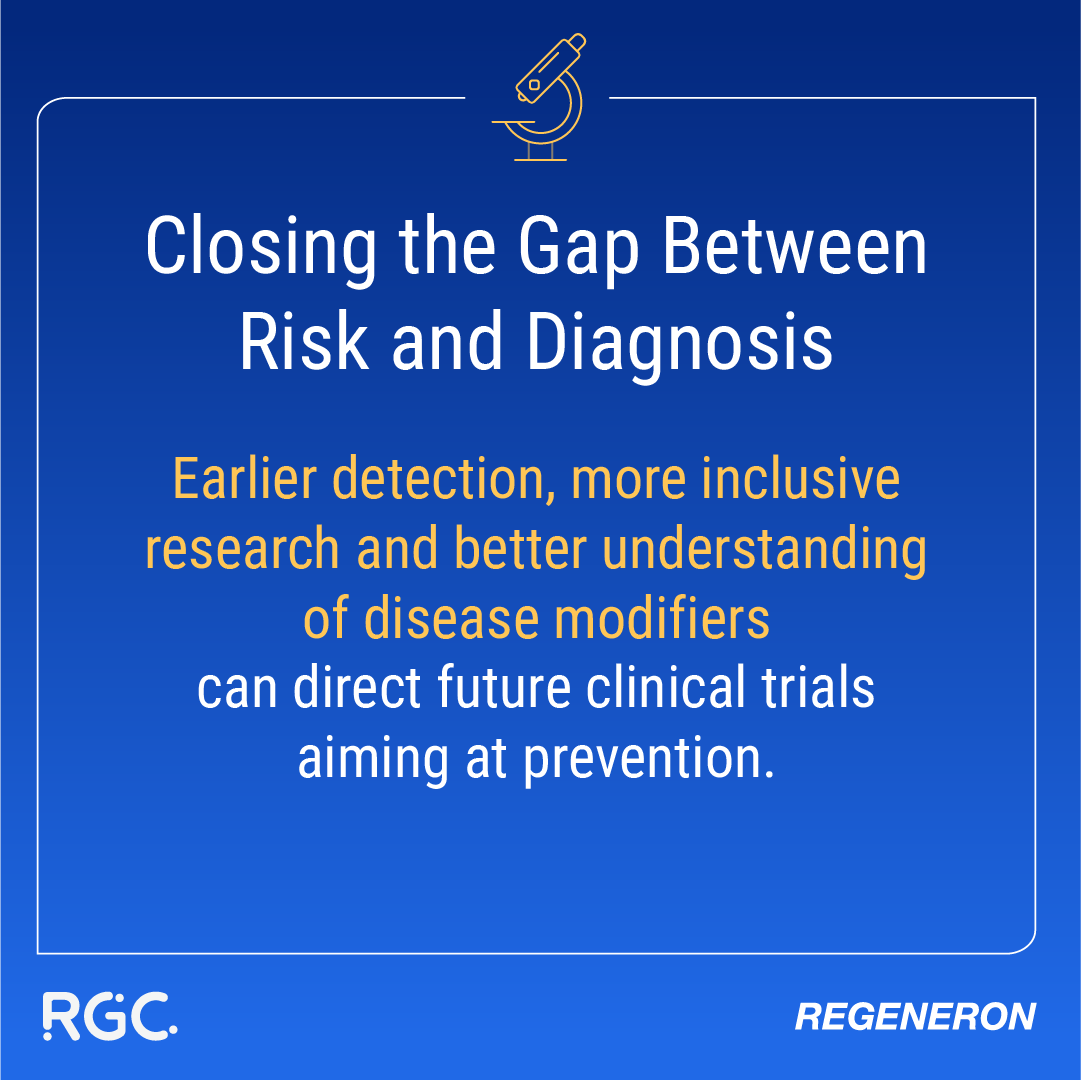 Closing the Gap Between Risk and Diagnosis

Earlier detection, more inclusive research and better understanding of disease modifiers can direct future clinical trials aiming at prevention.

RGC.

REGENERON